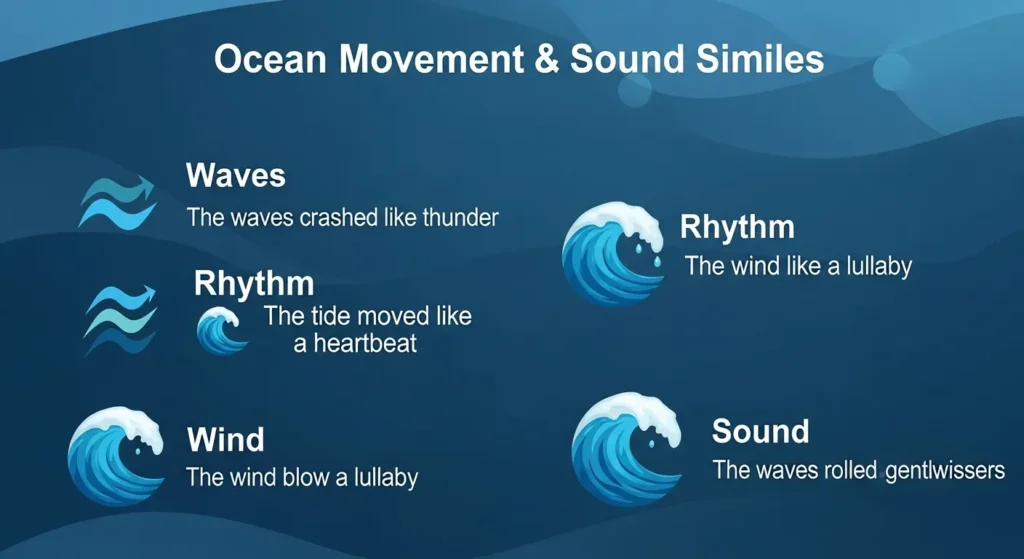 Ocean Movement & Sound Similes

Waves
The waves crashed like thunder

Rhythm
The tide moved like a heartbeat

Wind
The wind blow a lullaby

Rhythm
The wind like a lullaby

Sound
The waves rolled gentlwissers